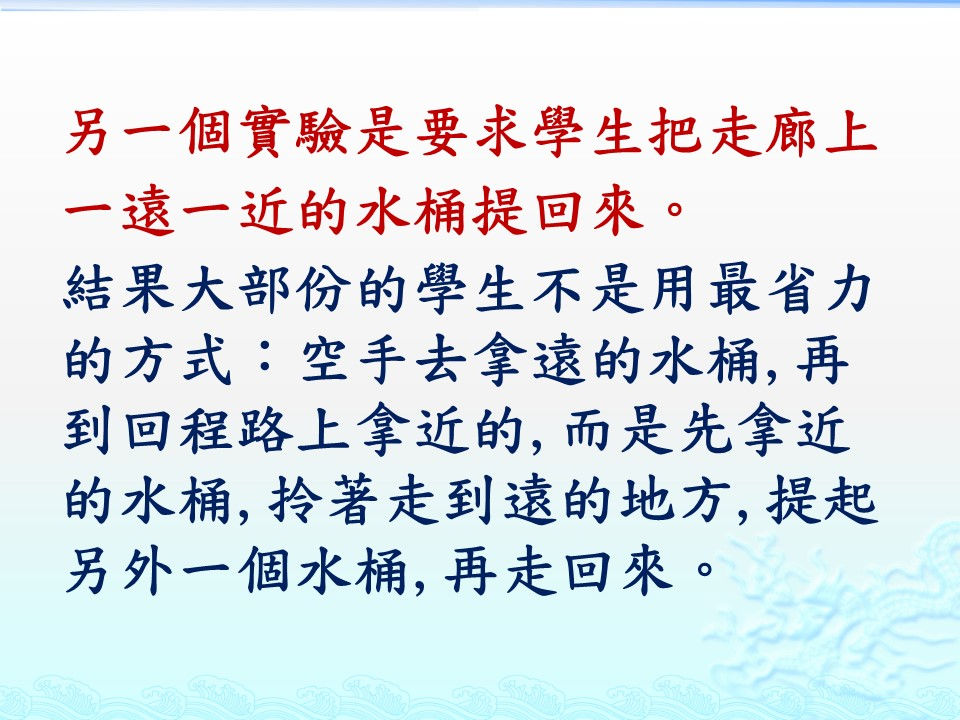 另一個實驗是要求學生把走廊上一遠一近的水桶提回來。

結果大部份的學生不是用最省力的方式：空手去拿遠的水桶, 再到回程路上拿近的, 而是先拿近的水桶, 拎著走到遠的地方, 提起另外一個水桶, 再走回來。